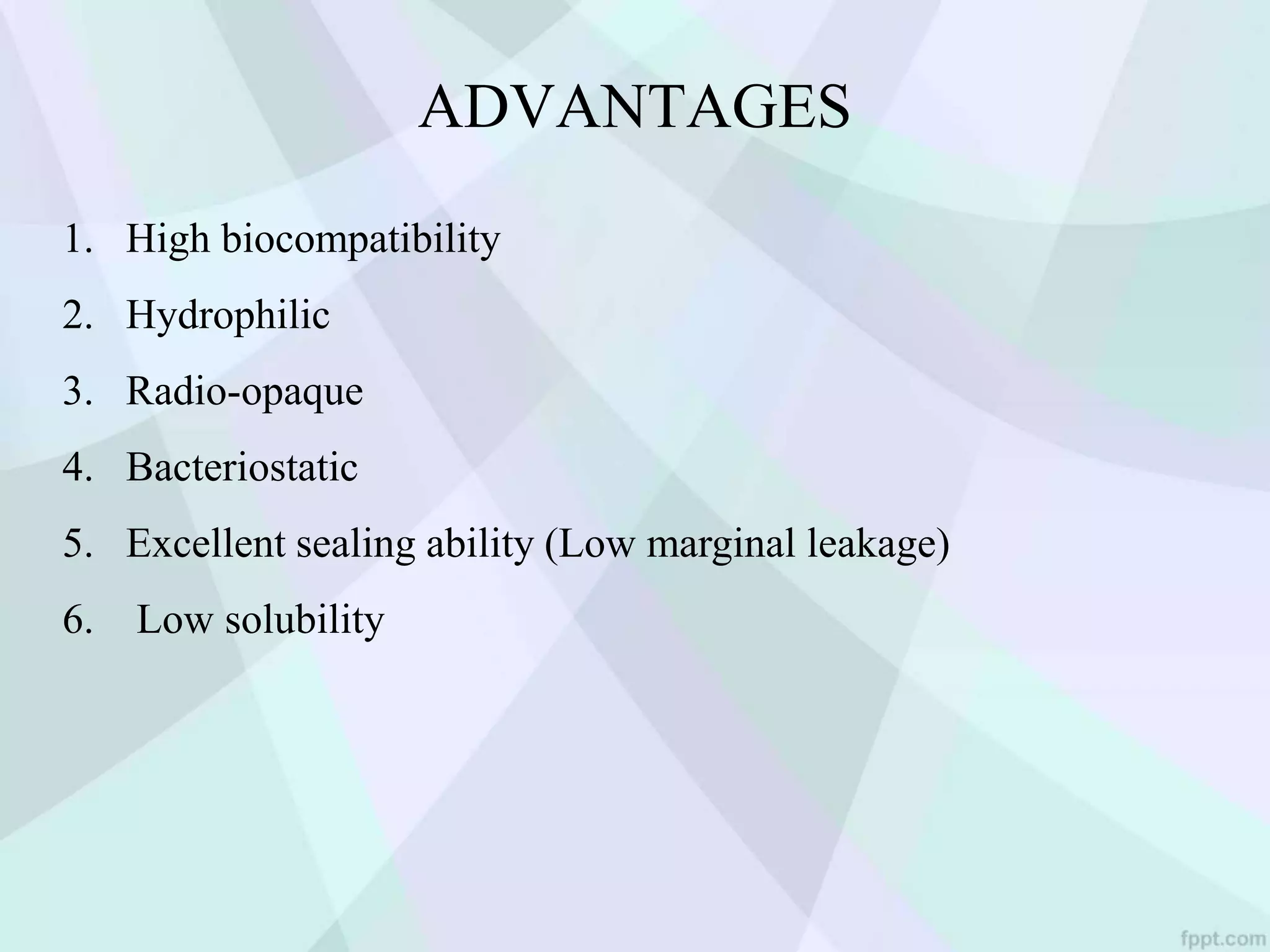 ADVANTAGES

1. High biocompatibility
2. Hydrophilic
3. Radio-opaque
4. Bacteriostatic
5. Excellent sealing ability (Low marginal leakage)
6. Low solubility

fppt.com